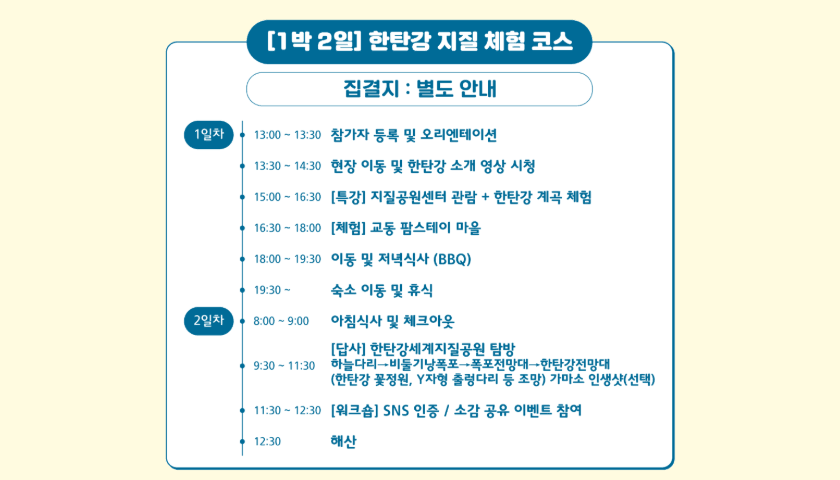 [1박 2일] 한탄강 지질 체험 코스

집결지 : 별도 안내

1일차
13:00 ~ 13:30 참가자 등록 및 오리엔테이션
13:30 ~ 14:30 현장 이동 및 한탄강 소개 영상 시청
15:00 ~ 16:30 [특강] 지질공원센터 관람 + 한탄강 계곡 체험
16:30 ~ 18:00 [체험] 교동 팜스테이 마을
18:00 ~ 19:30 이동 및 저녁식사 (BBQ)
19:30 ~ 숙소 이동 및 휴식

2일차
8:00 ~ 9:00 아침식사 및 체크아웃
9:30 ~ 11:30 [답사] 한탄강세계지질공원 탐방
하늘다리→비둘기낭폭포→폭포전망대→한탄강전망대
(한탄강 꽃정원, Y자형 출렁다리 등 조망) 가마소 인생샷(선택)
11:30 ~ 12:30 [워크숍] SNS 인증 / 소감 공유 이벤트 참여
12:30 해산